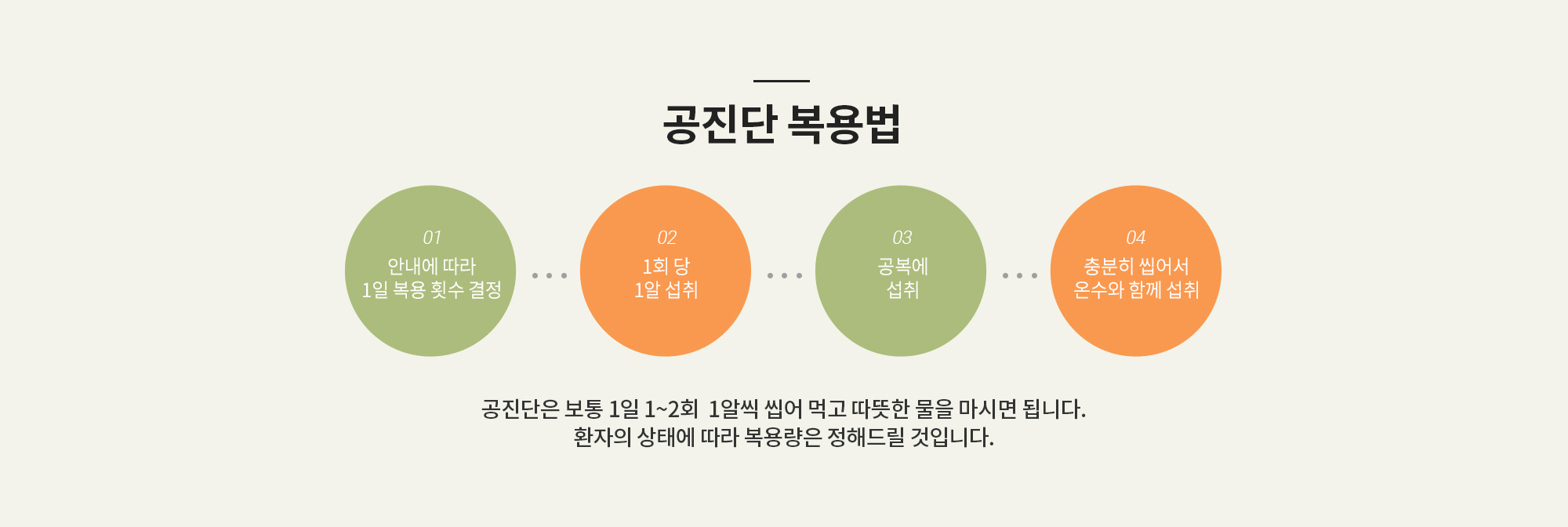 공진단 복용법

01
안내에 따라
1일 복용 횟수 결정

02
1회 당
1알 섭취

03
공복에
섭취

04
충분히 씹어서
온수와 함께 섭취

공진단은 보통 1일 1~2회 1알씩 씹어 먹고 따뜻한 물을 마시면 됩니다.
환자의 상태에 따라 복용량은 정해드릴 것입니다.